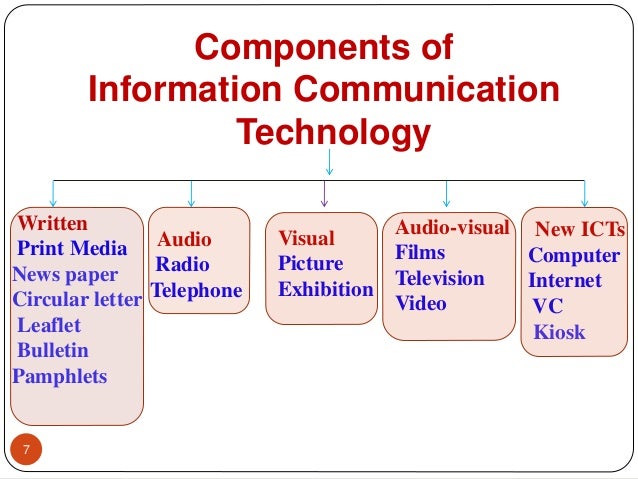 Components of Information Communication Technology

Written
Print Media
News paper
Circular letter
Leaflet
Bulletin
Pamphlets

Audio
Radio
Telephone

Visual
Picture
Exhibition

Audio-visual
Films
Television
Video

New ICTs
Computer
Internet
VC
Kiosk

7